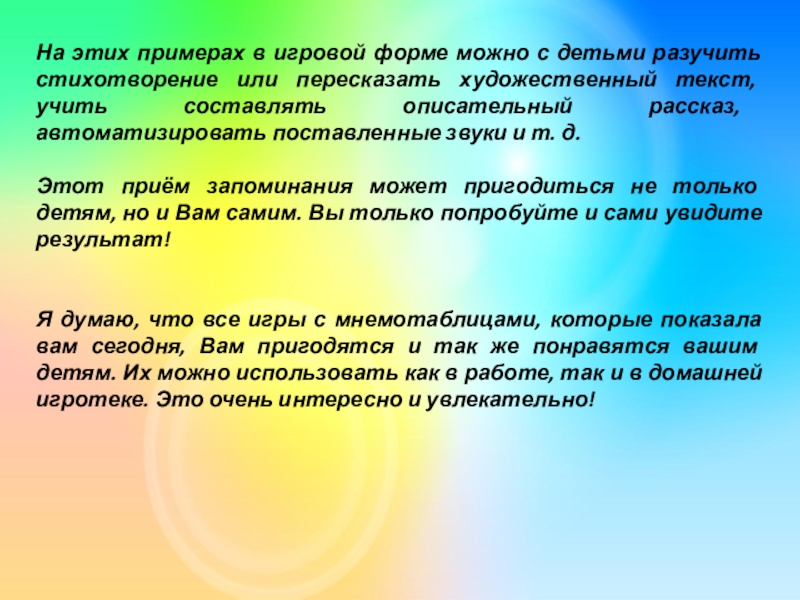 На этих примерах в игровой форме можно с детьми разучить стихотворение или пересказать художественный текст, учить составлять описательный рассказ, автоматизировать поставленные звуки и т. д.

Этот приём запоминания может пригодиться не только детям, но и Вам самим. Вы только попробуйте и сами увидите результат!

Я думаю, что все игры с мнемотаблицами, которые показала вам сегодня, Вам пригодятся и так же понравятся вашим детям. Их можно использовать как в работе, так и в домашней игротеке. Это очень интересно и увлекательно!